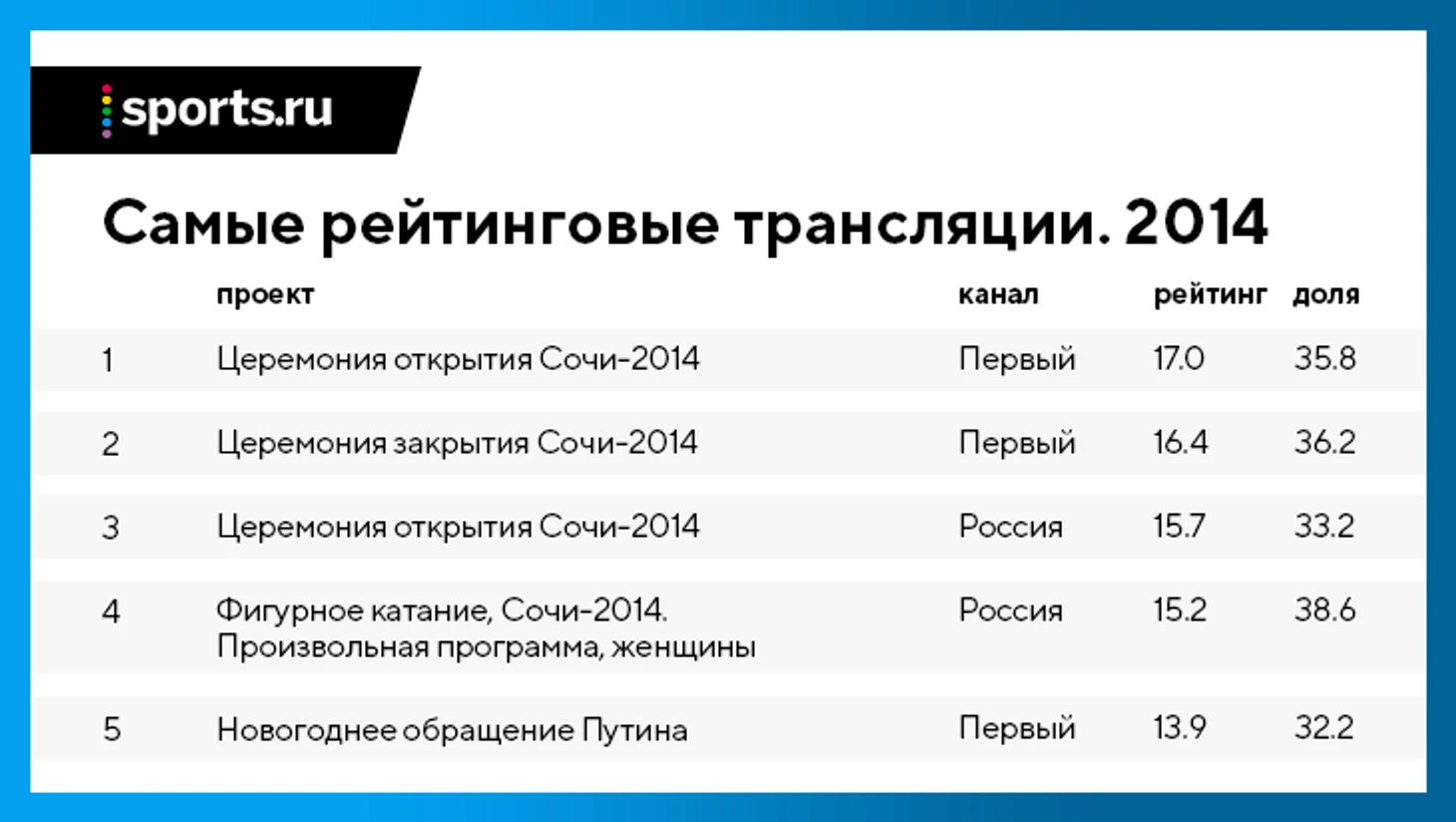 sports.ru

Самые рейтинговые трансляции. 2014

| | проект | канал | рейтинг | доля |
|---|---|---|---|---|
| 1 | Церемония открытия Сочи-2014 | Первый | 17.0 | 35.8 |
| 2 | Церемония закрытия Сочи-2014 | Первый | 16.4 | 36.2 |
| 3 | Церемония открытия Сочи-2014 | Россия | 15.7 | 33.2 |
| 4 | Фигурное катание, Сочи-2014. Произвольная программа, женщины | Россия | 15.2 | 38.6 |
| 5 | Новогоднее обращение Путина | Первый | 13.9 | 32.2 |